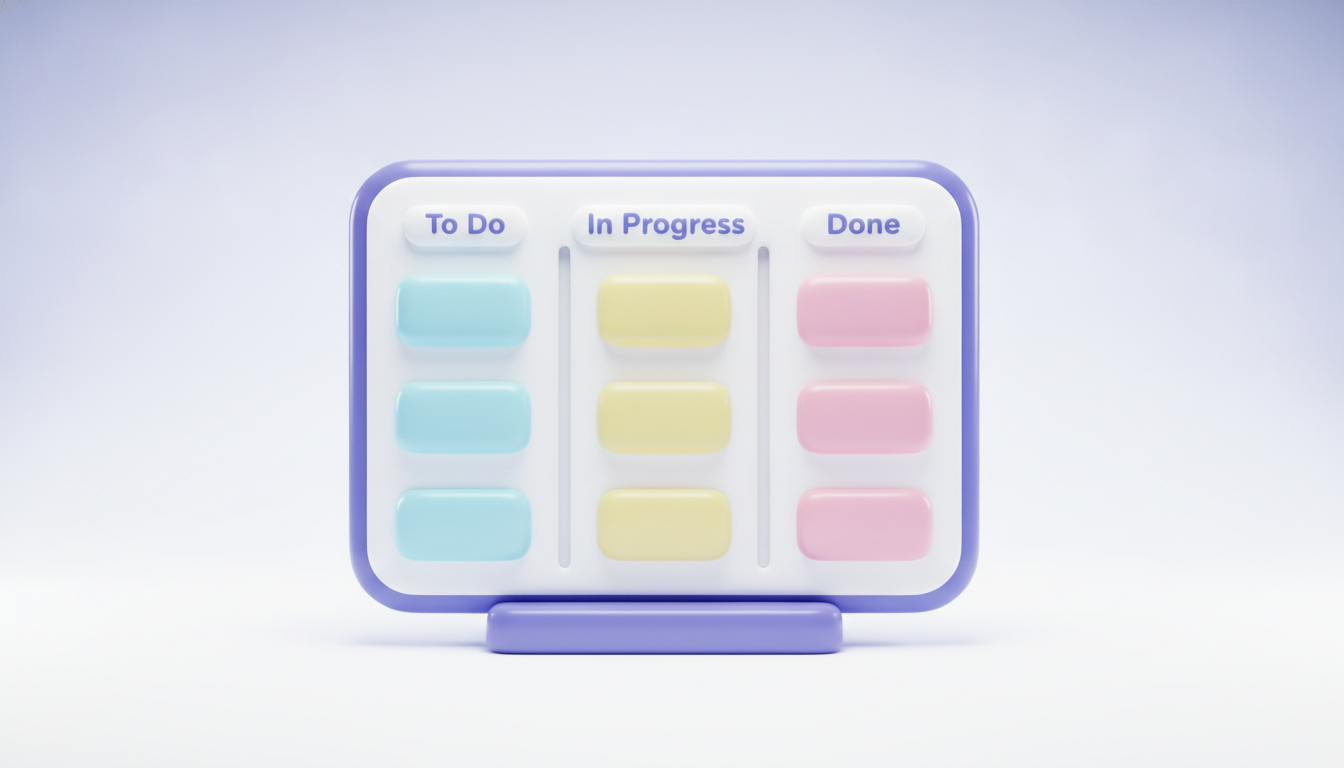 To Do

In Progress

Done